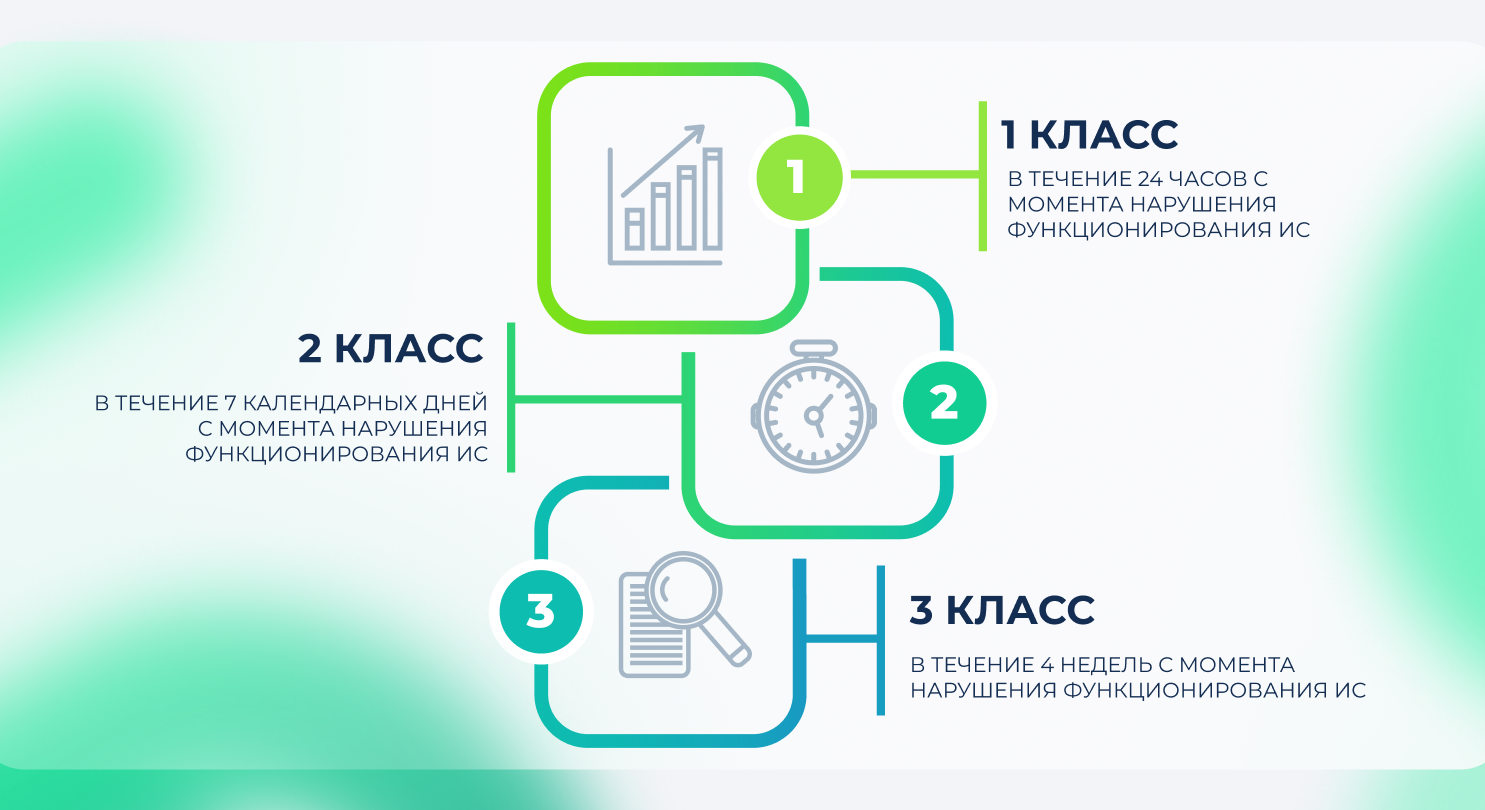 1

1 КЛАСС

В ТЕЧЕНИЕ 24 ЧАСОВ С МОМЕНТА НАРУШЕНИЯ ФУНКЦИОНИРОВАНИЯ ИС

2 КЛАСС

В ТЕЧЕНИЕ 7 КАЛЕНДАРНЫХ ДНЕЙ С МОМЕНТА НАРУШЕНИЯ ФУНКЦИОНИРОВАНИЯ ИС

2

3

3 КЛАСС

В ТЕЧЕНИЕ 4 НЕДЕЛЬ С МОМЕНТА НАРУШЕНИЯ ФУНКЦИОНИРОВАНИЯ ИС